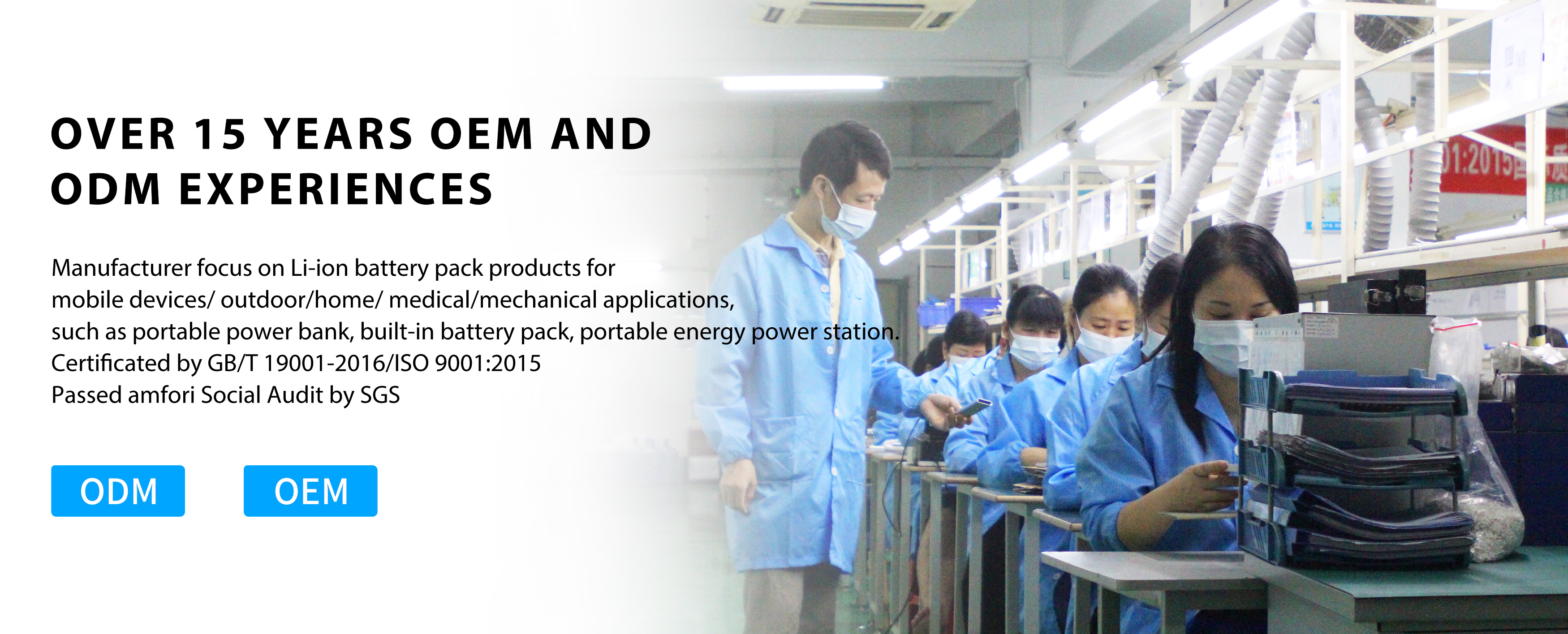 OVER 15 YEARS OEM AND ODM EXPERIENCES

Manufacturer focus on Li-ion battery pack products for mobile devices/ outdoor/home/ medical/mechanical applications, such as portable power bank, built-in battery pack, portable energy power station.
Certificated by GB/T 19001-2016/ISO 9001:2015
Passed amfori Social Audit by SGS

ODM

OEM

01:2015